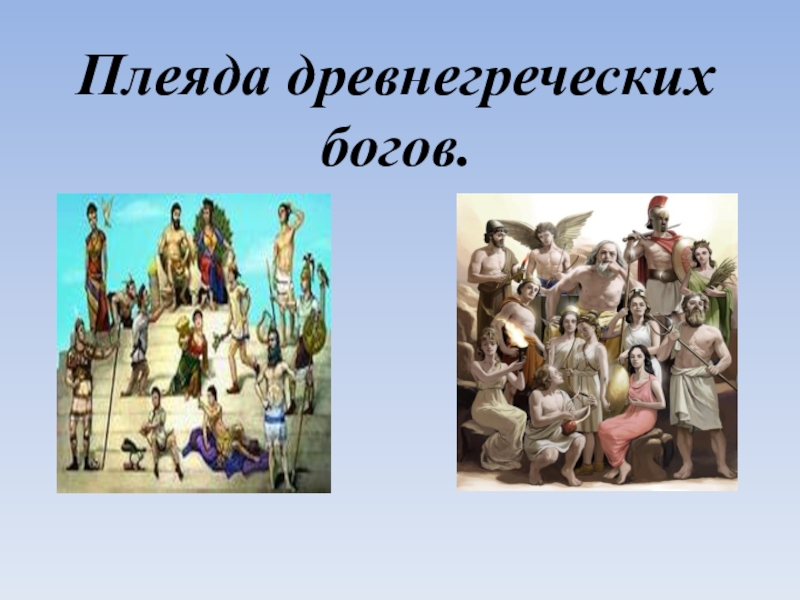 Плеяда древнегреческих богов.